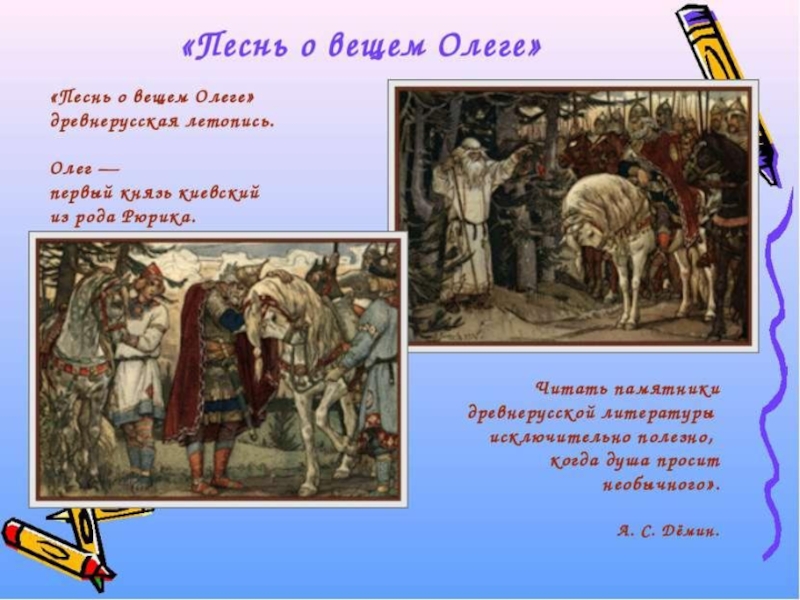 «Песнь о вещем Олеге»

«Песнь о вещем Олеге» древнерусская летопись.

Олег — первый князь киевский из рода Рюрика.

Читать памятники древнерусской литературы исключительно полезно, когда душа просит необычного».

А. С. Дёмин.